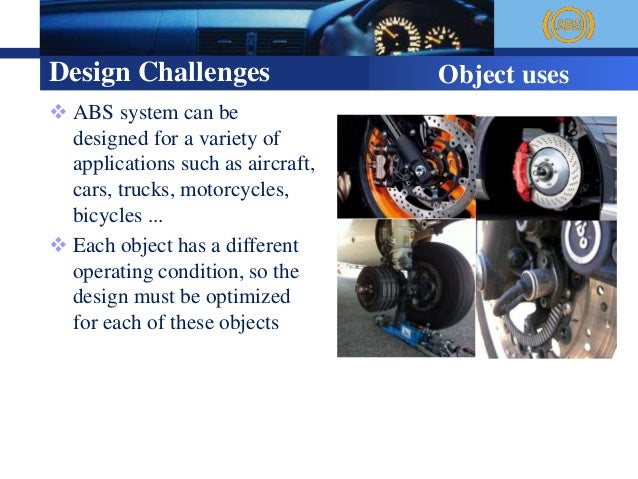 ABS

Design Challenges

Object uses

❖ ABS system can be designed for a variety of applications such as aircraft, cars, trucks, motorcycles, bicycles ...

❖ Each object has a different operating condition, so the design must be optimized for each of these objects